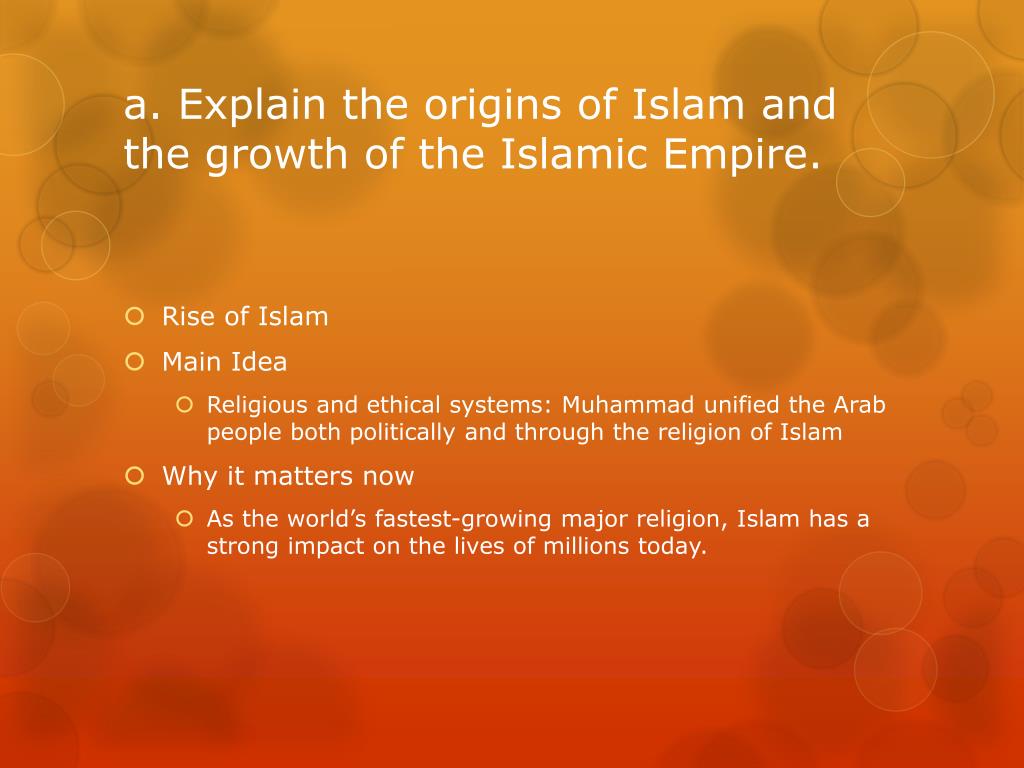 a. Explain the origins of Islam and the growth of the Islamic Empire.

Rise of Islam

Main Idea

Religious and ethical systems: Muhammad unified the Arab people both politically and through the religion of Islam

Why it matters now

As the world’s fastest-growing major religion, Islam has a strong impact on the lives of millions today.